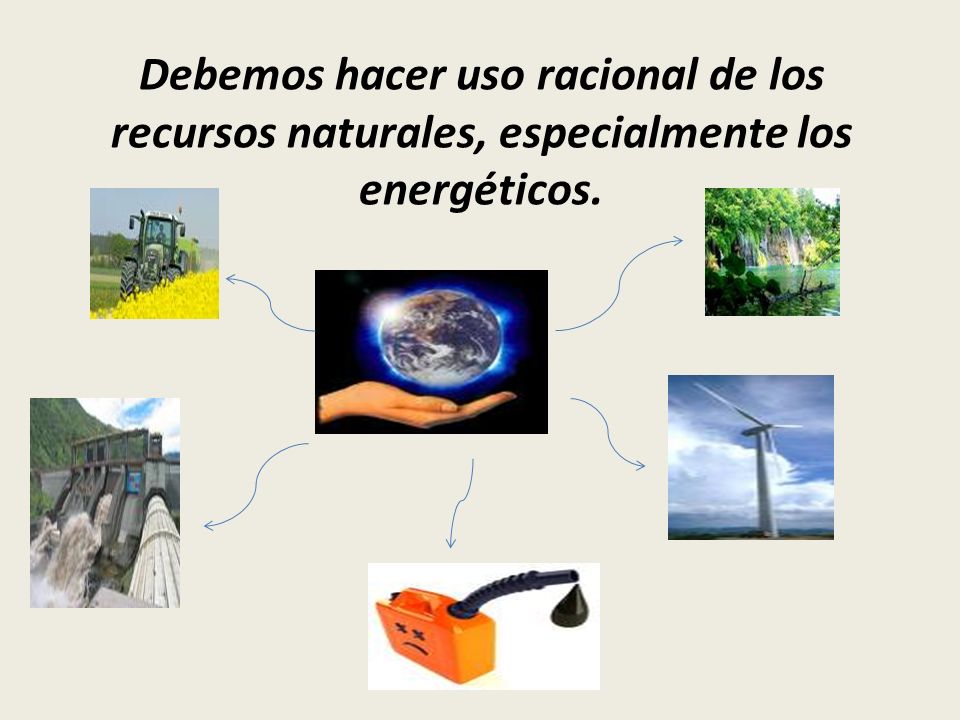 Debemos hacer uso racional de los recursos naturales, especialmente los energéticos.